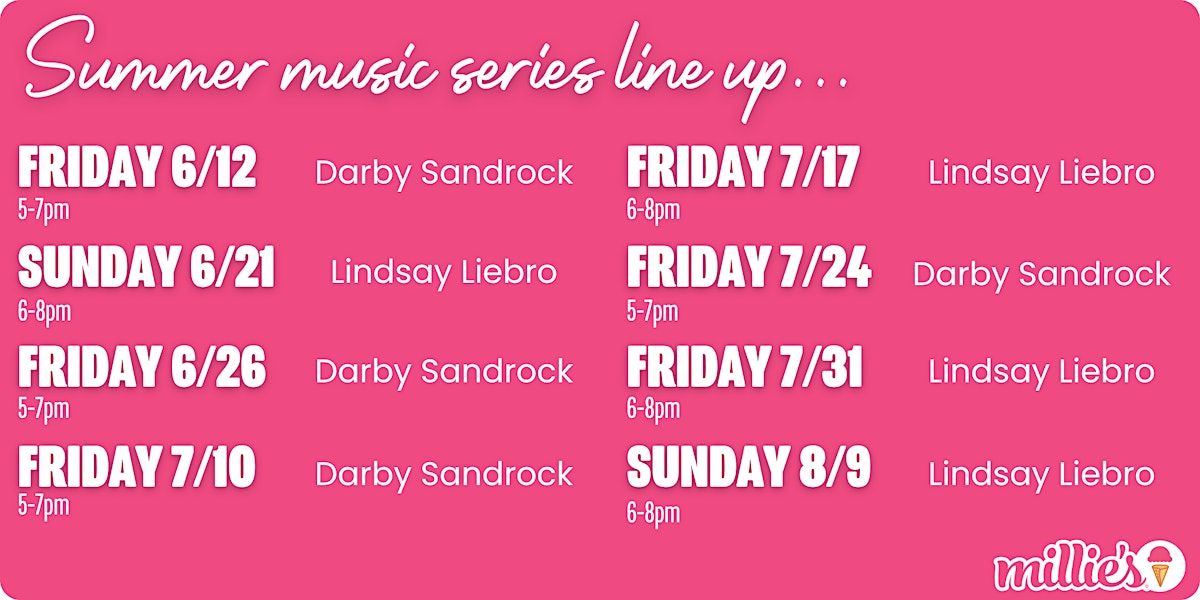 Summer music series line up...

FRIDAY 6/12 Darby Sandrock
5-7pm

SUNDAY 6/21 Lindsay Liebro
6-8pm

FRIDAY 6/26 Darby Sandrock
5-7pm

FRIDAY 7/10 Darby Sandrock
5-7pm

FRIDAY 7/17 Lindsay Liebro
6-8pm

FRIDAY 7/24 Darby Sandrock
5-7pm

FRIDAY 7/31 Lindsay Liebro
6-8pm

SUNDAY 8/9 Lindsay Liebro
6-8pm

millie's